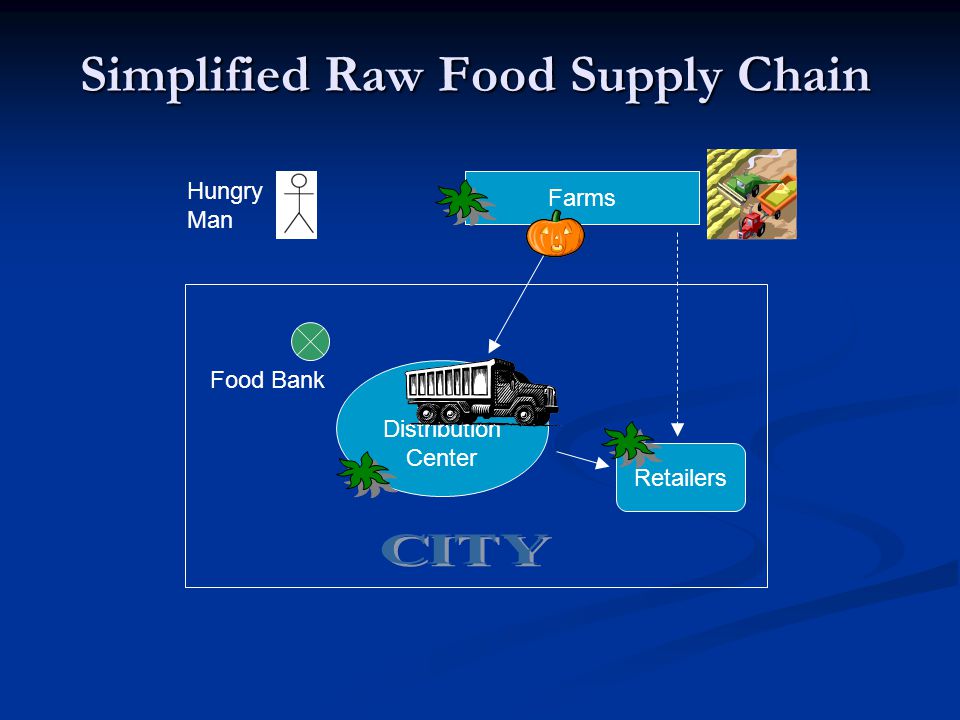 Simplified Raw Food Supply Chain

Hungry Man

Farms

Food Bank

Distribution Center

Retailers

CITY